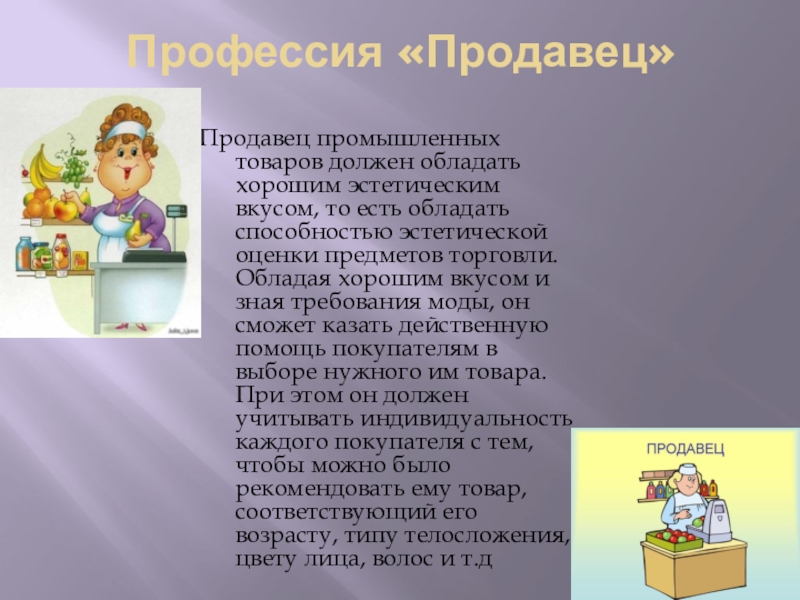 Профессия «Продавец»

Продавец промышленных товаров должен обладать хорошим эстетическим вкусом, то есть обладать способностью эстетической оценки предметов торговли. Обладая хорошим вкусом и зная требования моды, он сможет казать действенную помощь покупателям в выборе нужного им товара. При этом он должен учитывать индивидуальность каждого покупателя с тем, чтобы можно было рекомендовать ему товар, соответствующий его возрасту, типу телосложения, цвету лица, волос и т.д

ПРОДАВЕЦ